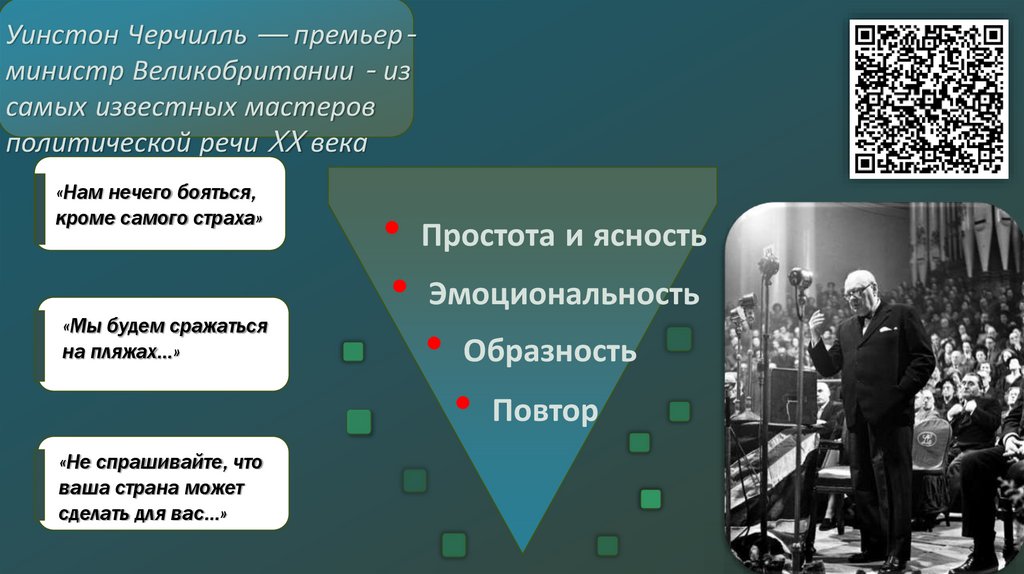 Уинстон Черчилль — премьер-министр Великобритании - из самых известных мастеров политической речи XX века

«Нам нечего бояться, кроме самого страха»

«Мы будем сражаться на пляжах...»

«Не спрашивайте, что ваша страна может сделать для вас...»

Простота и ясность

Эмоциональность

Образность

Повтор